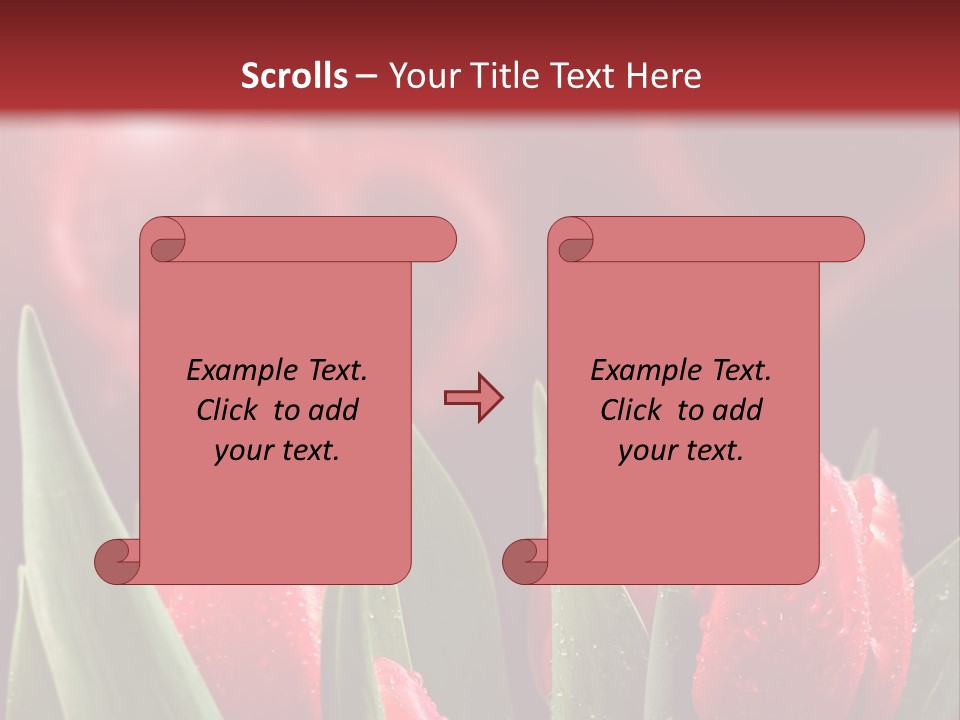 Scrolls – Your Title Text Here

Example Text. Click to add your text.

Example Text. Click to add your text.